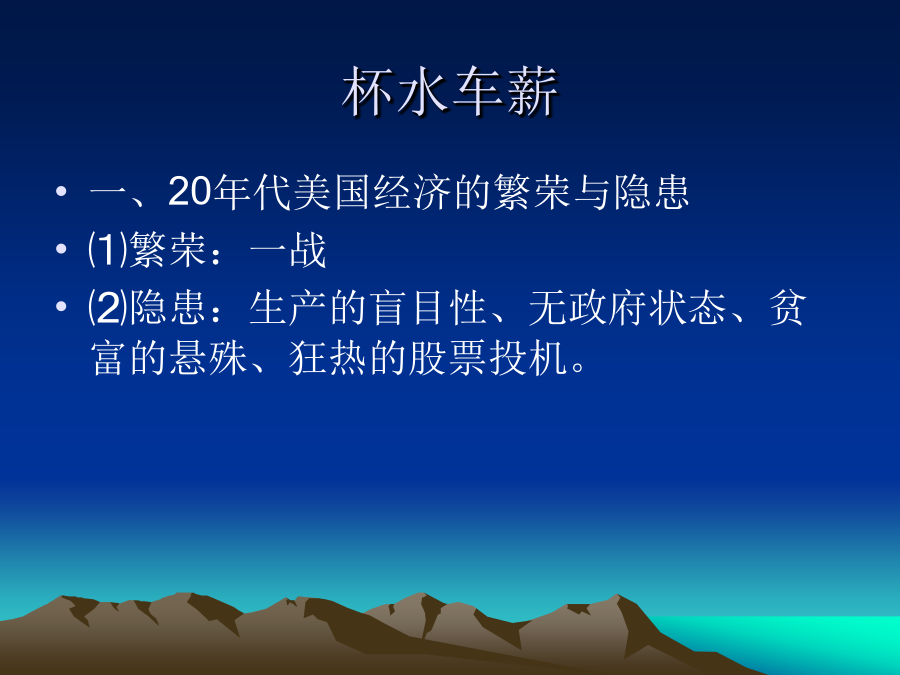 杯水车薪

• 一、20年代美国经济的繁荣与隐患
• ⑴繁荣：一战
• ⑵隐患：生产的盲目性、无政府状态、贫富的悬殊、狂热的股票投机。